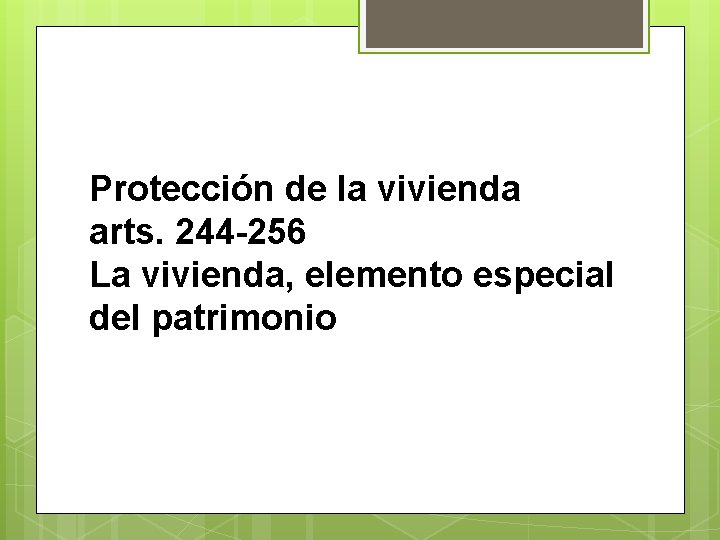 Protección de la vivienda
arts. 244-256
La vivienda, elemento especial del patrimonio